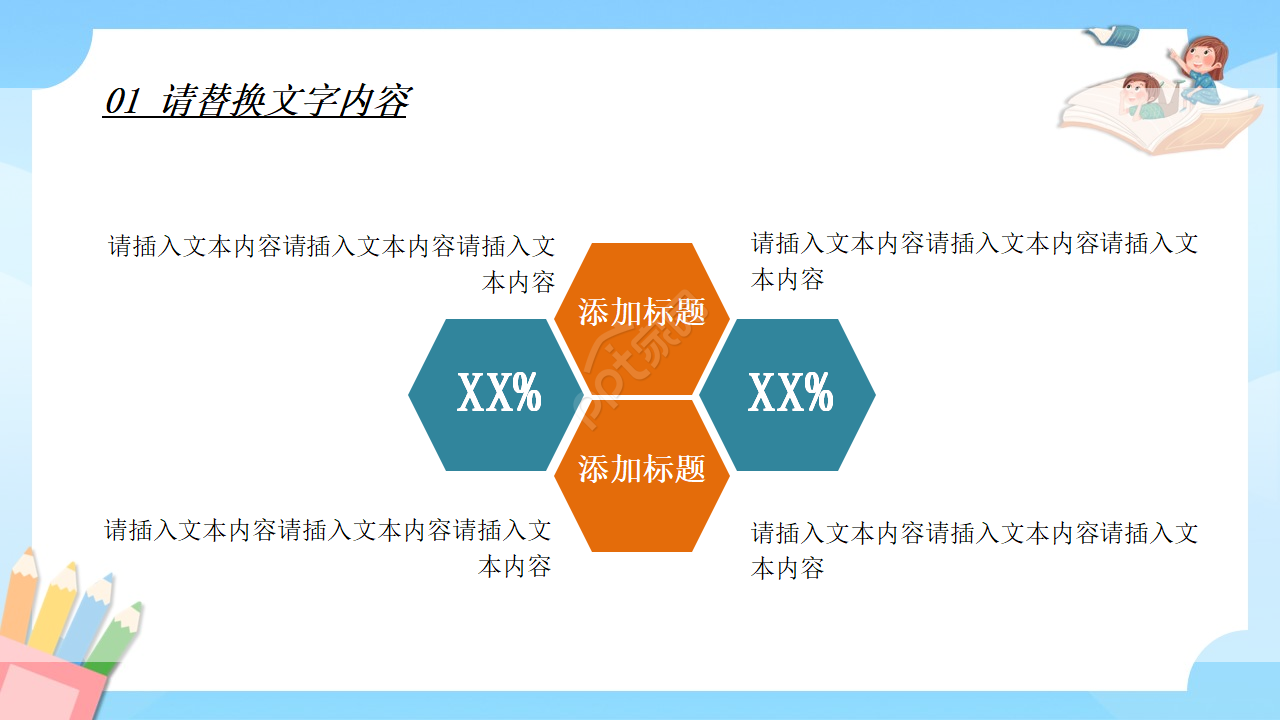 01 请替换文字内容

请插入文本内容请插入文本内容请插入文本内容

请插入文本内容请插入文本内容请插入文本内容

添加标题

XX%

XX%

添加标题

请插入文本内容请插入文本内容请插入文本内容

请插入文本内容请插入文本内容请插入文本内容